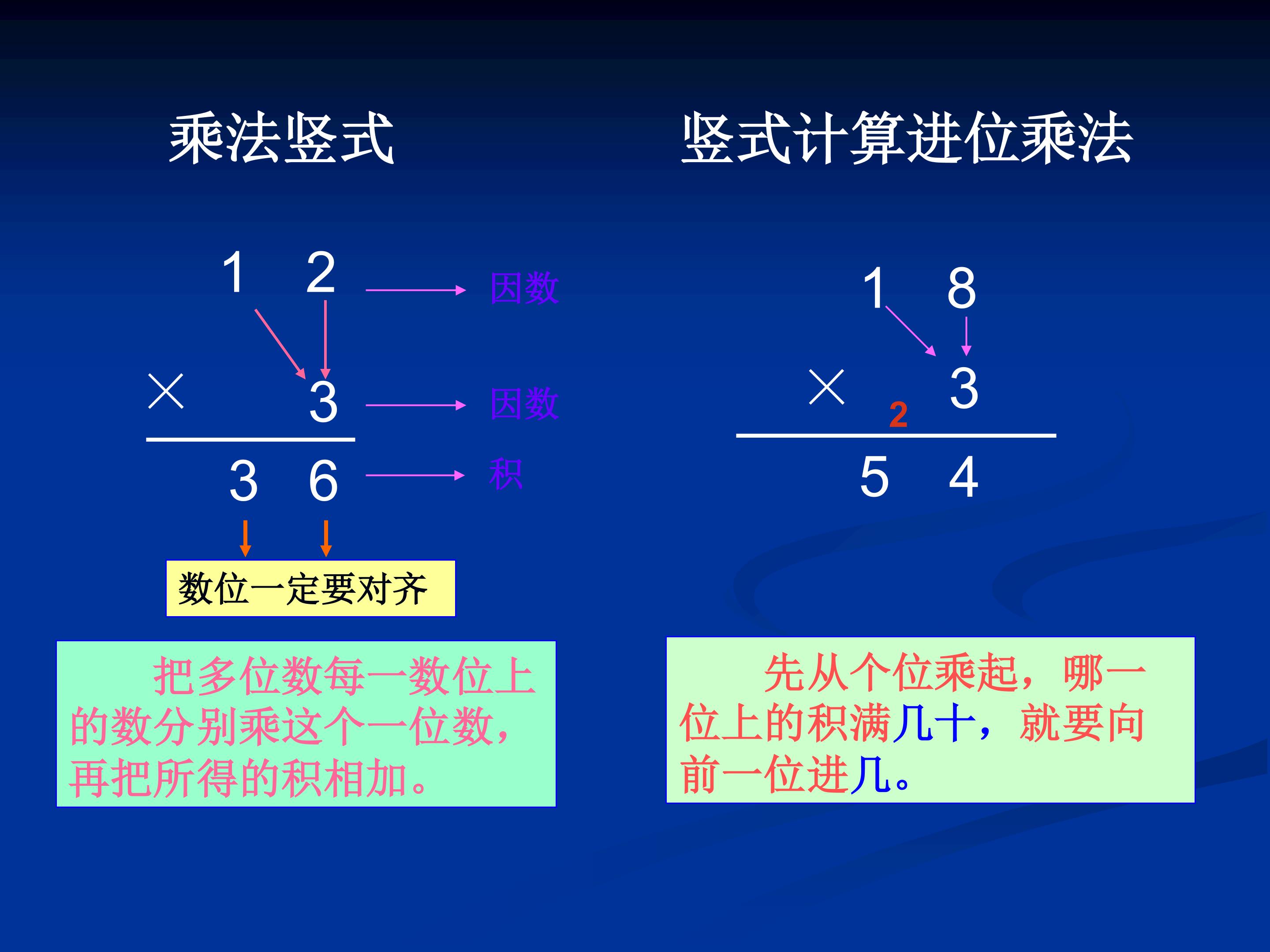 乘法竖式

1 2 因数
× 3 因数
3 6 积

数位一定要对齐

把多位数每一数位上的数分别乘这个一位数，再把所得的积相加。

竖式计算进位乘法

1 8
× 3
2
5 4

先从个位乘起，哪一位上的积满几十，就要向前一位进几。